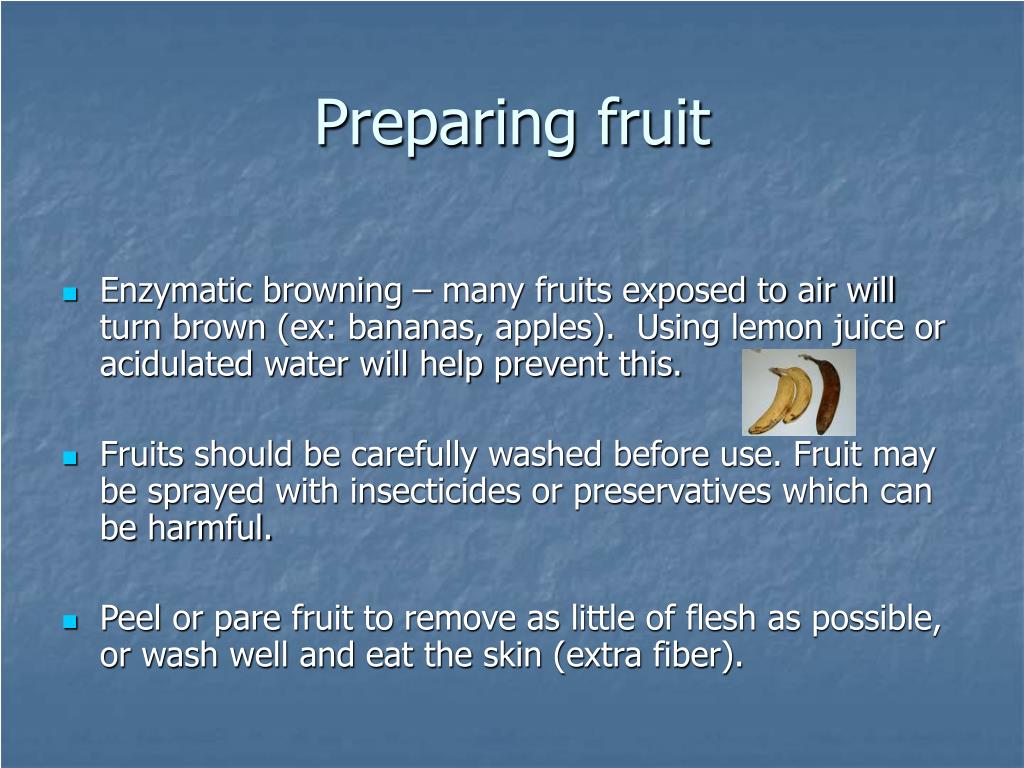 Preparing fruit

- Enzymatic browning – many fruits exposed to air will turn brown (ex: bananas, apples). Using lemon juice or acidulated water will help prevent this.

- Fruits should be carefully washed before use. Fruit may be sprayed with insecticides or preservatives which can be harmful.

- Peel or pare fruit to remove as little of flesh as possible, or wash well and eat the skin (extra fiber).